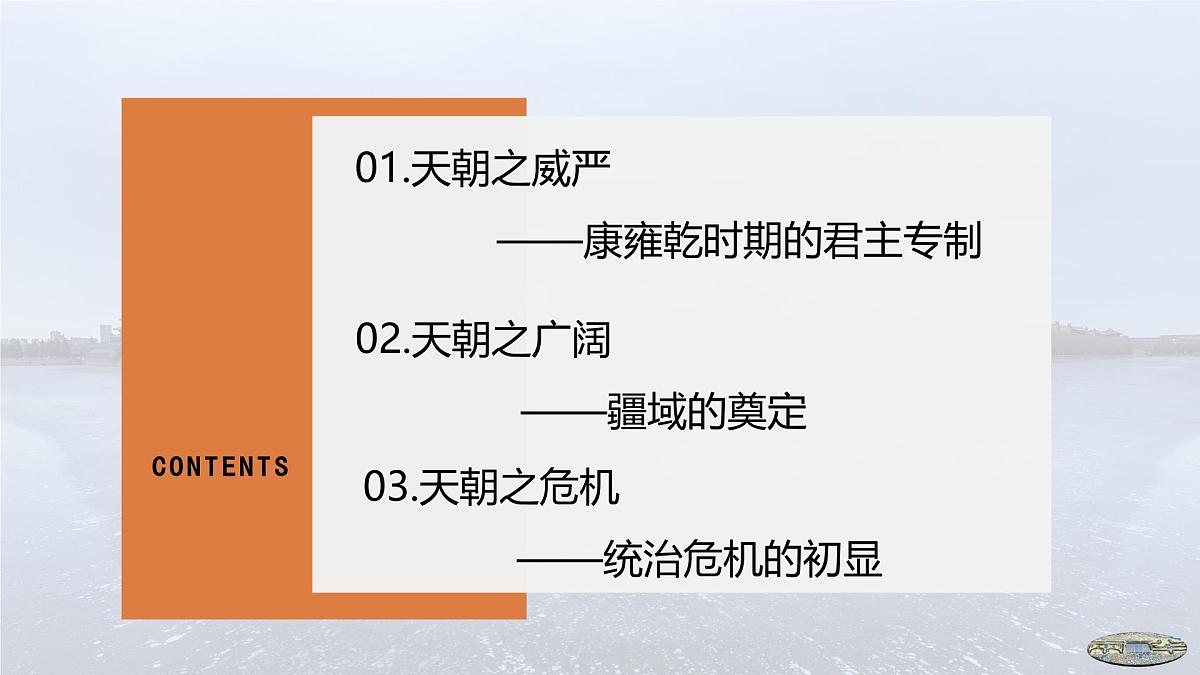 CONTENTS

01.天朝之威严

——康雍乾时期的君主专制

02.天朝之广阔

——疆域的奠定

03.天朝之危机

——统治危机的初显